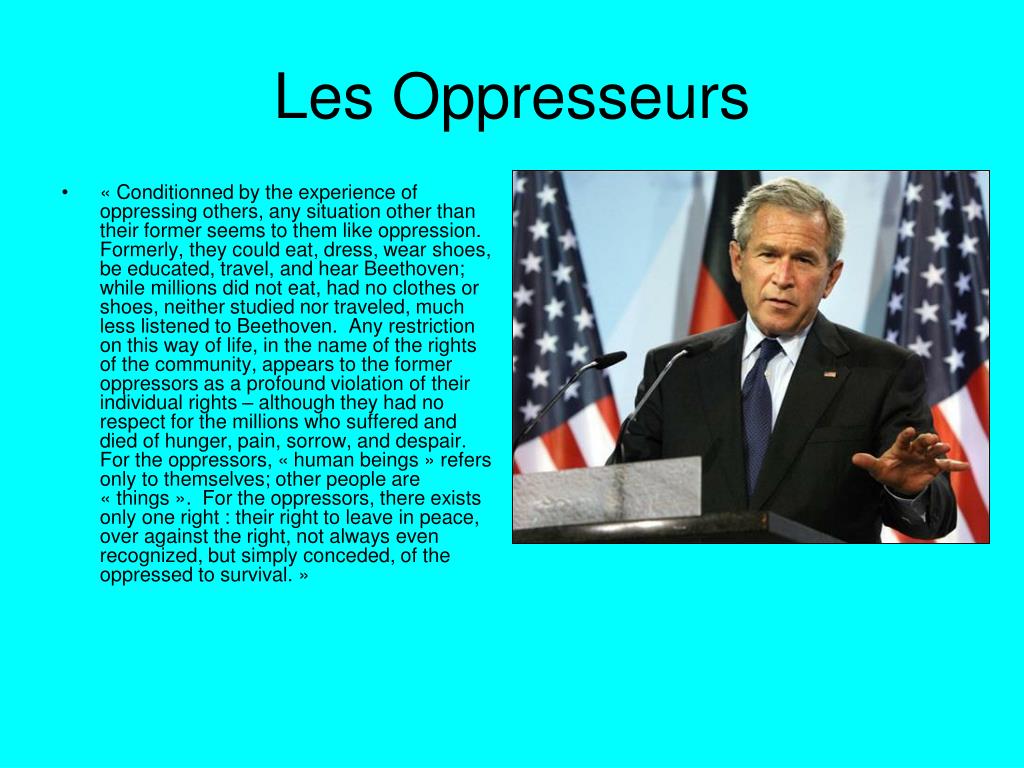 Les Oppresseurs

• « Conditionned by the experience of oppressing others, any situation other than their former seems to them like oppression. Formerly, they could eat, dress, wear shoes, be educated, travel, and hear Beethoven; while millions did not eat, had no clothes or shoes, neither studied nor traveled, much less listened to Beethoven. Any restriction on this way of life, in the name of the rights of the community, appears to the former oppressors as a profound violation of their individual rights – although they had no respect for the millions who suffered and died of hunger, pain, sorrow, and despair. For the oppressors, « human beings » refers only to themselves; other people are « things ». For the oppressors, there exists only one right : their right to leave in peace, over against the right, not always even recognized, but simply conceded, of the oppressed to survival. »